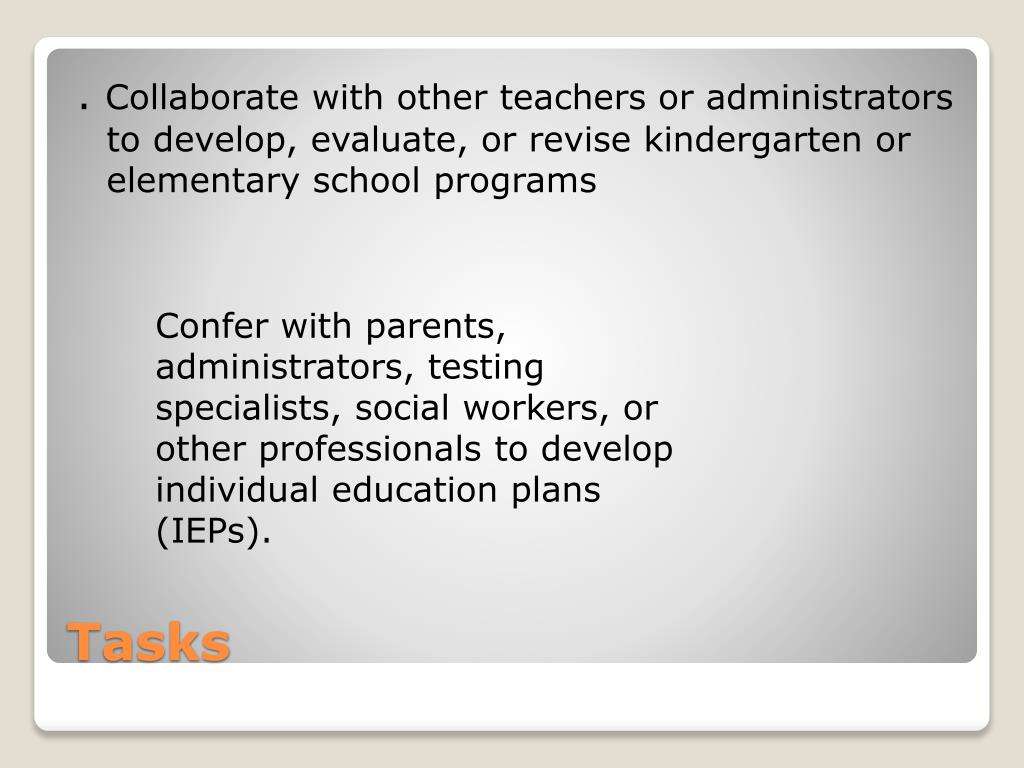 . Collaborate with other teachers or administrators to develop, evaluate, or revise kindergarten or elementary school programs

Confer with parents, administrators, testing specialists, social workers, or other professionals to develop individual education plans (IEPs).

Tasks